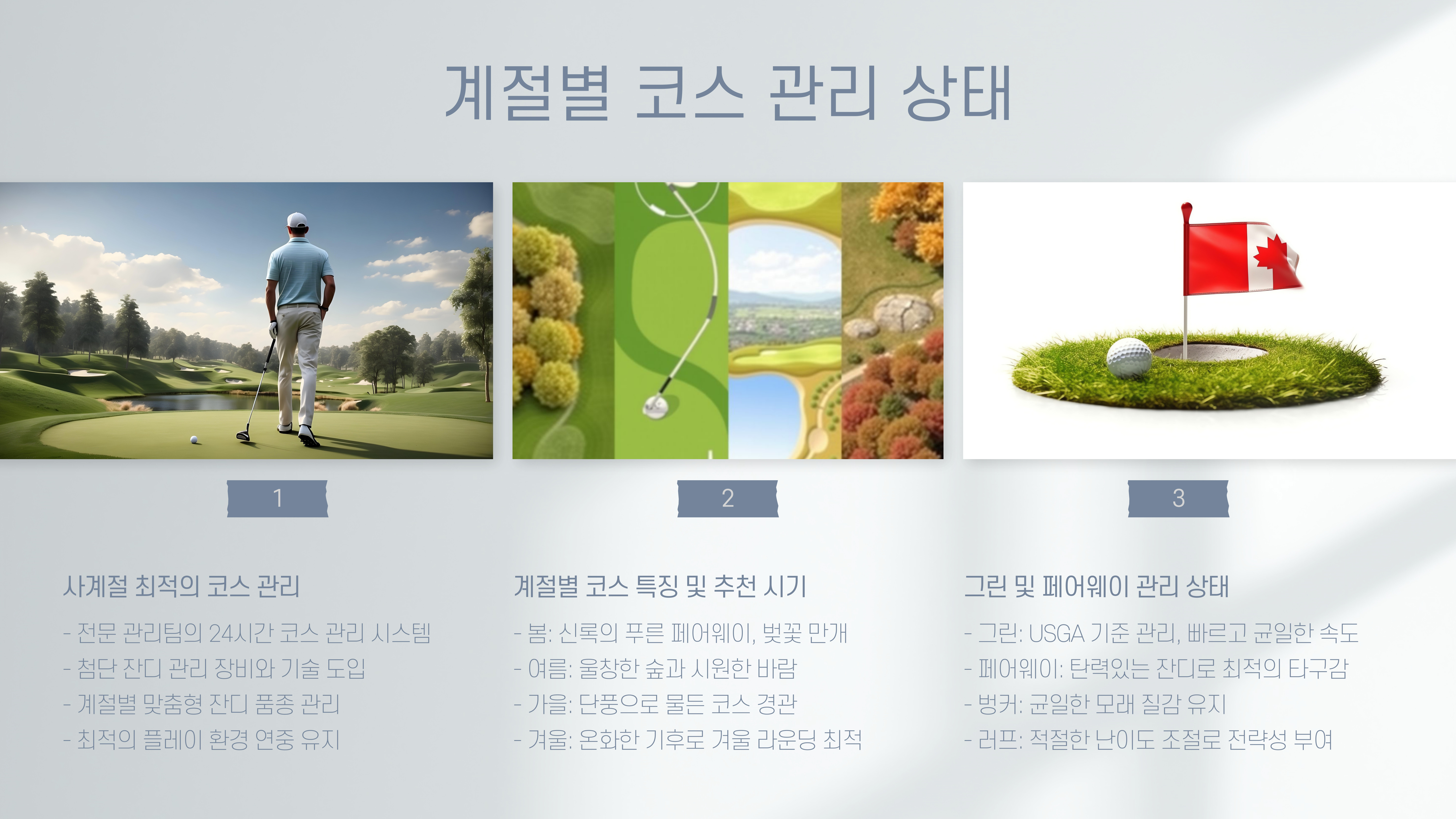 계절별 코스 관리 상태

1

사계절 최적의 코스 관리

- 전문 관리팀의 24시간 코스 관리 시스템
- 첨단 잔디 관리 장비와 기술 도입
- 계절별 맞춤형 잔디 품종 관리
- 최적의 플레이 환경 연중 유지

2

계절별 코스 특징 및 추천 시기

- 봄: 신록의 푸른 페어웨이, 벚꽃 만개
- 여름: 울창한 숲과 시원한 바람
- 가을: 단풍으로 물든 코스 경관
- 겨울: 온화한 기후로 겨울 라운딩 최적

3

그린 및 페어웨이 관리 상태

- 그린: USGA 기준 관리, 빠르고 균일한 속도
- 페어웨이: 탄력있는 잔디로 최적의 타구감
- 벙커: 균일한 모래 질감 유지
- 러프: 적절한 난이도 조절로 전략성 부여